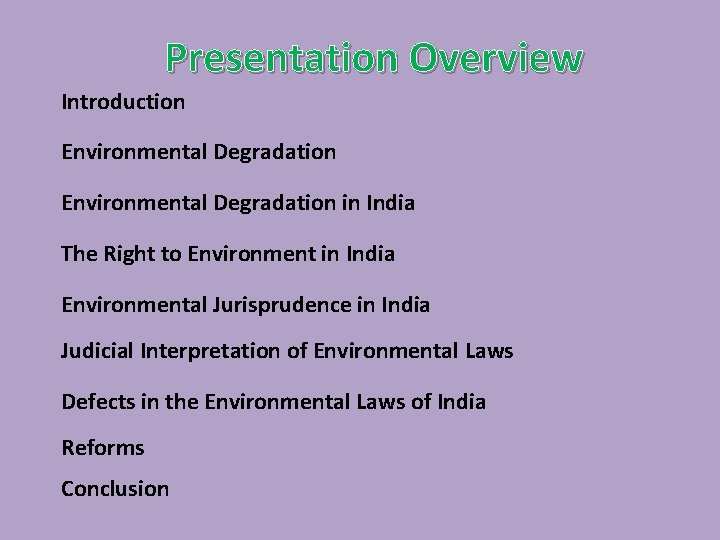 Presentation Overview

Introduction

Environmental Degradation

Environmental Degradation in India

The Right to Environment in India

Environmental Jurisprudence in India

Judicial Interpretation of Environmental Laws

Defects in the Environmental Laws of India

Reforms

Conclusion